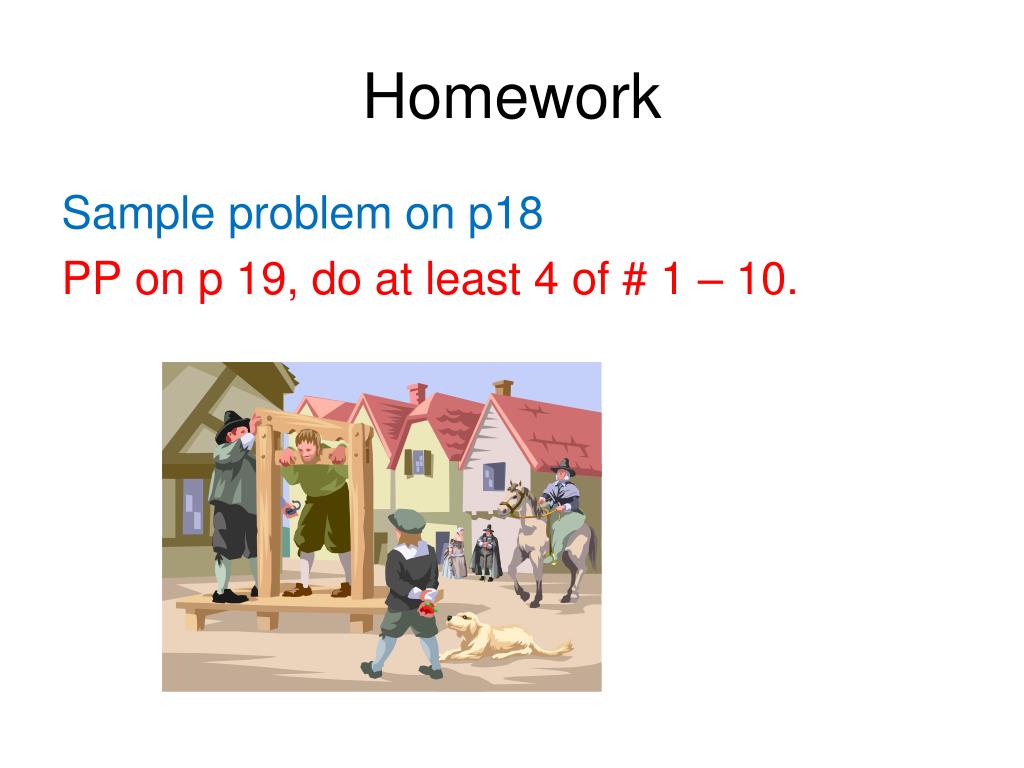 Homework

Sample problem on p18

PP on p 19, do at least 4 of # 1 – 10.